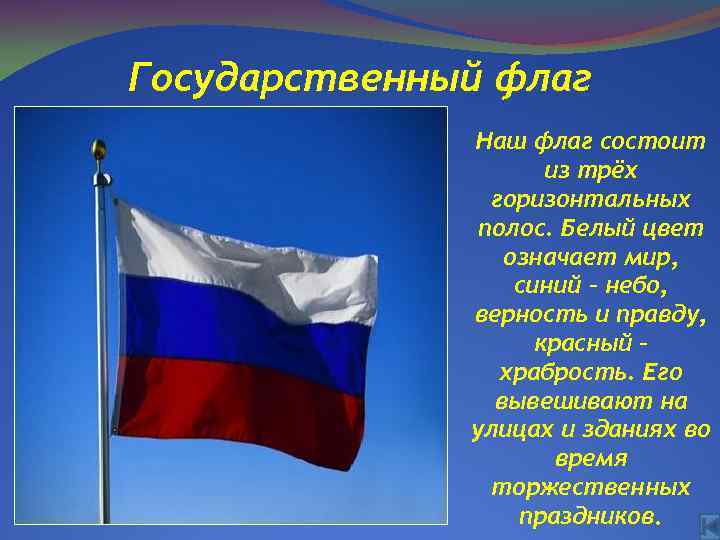 Государственный флаг

Наш флаг состоит из трёх горизонтальных полос. Белый цвет означает мир, синий – небо, верность и правду, красный – храбрость. Его вывешивают на улицах и зданиях во время торжественных праздников.